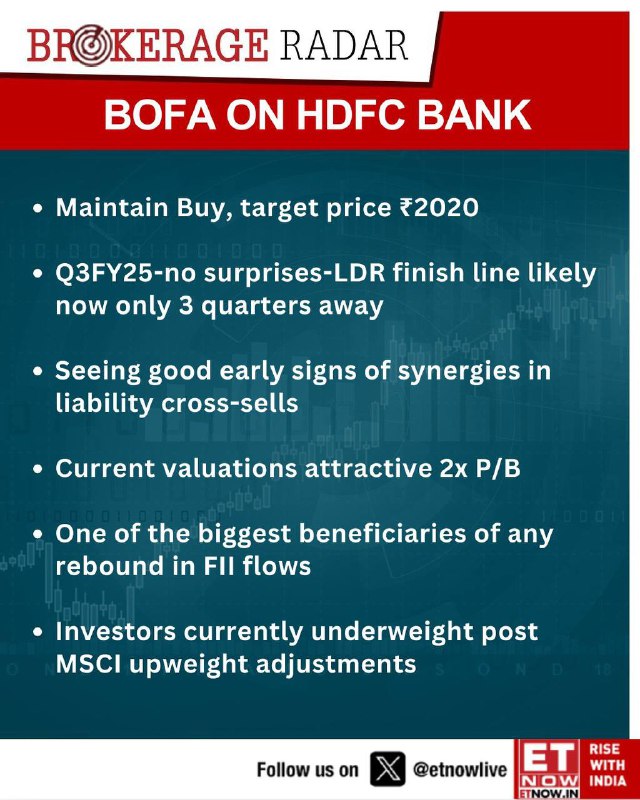 BROKERAGE RADAR

BOFA ON HDFC BANK

• Maintain Buy, target price ₹2020

• Q3FY25-no surprises-LDR finish line likely now only 3 quarters away

• Seeing good early signs of synergies in liability cross-sells

• Current valuations attractive 2x P/B

• One of the biggest beneficiaries of any rebound in FII flows

• Investors currently underweight post MSCI upweight adjustments

Follow us on @etnowlive

ET NOW ETNOW.IN

RISE WITH INDIA